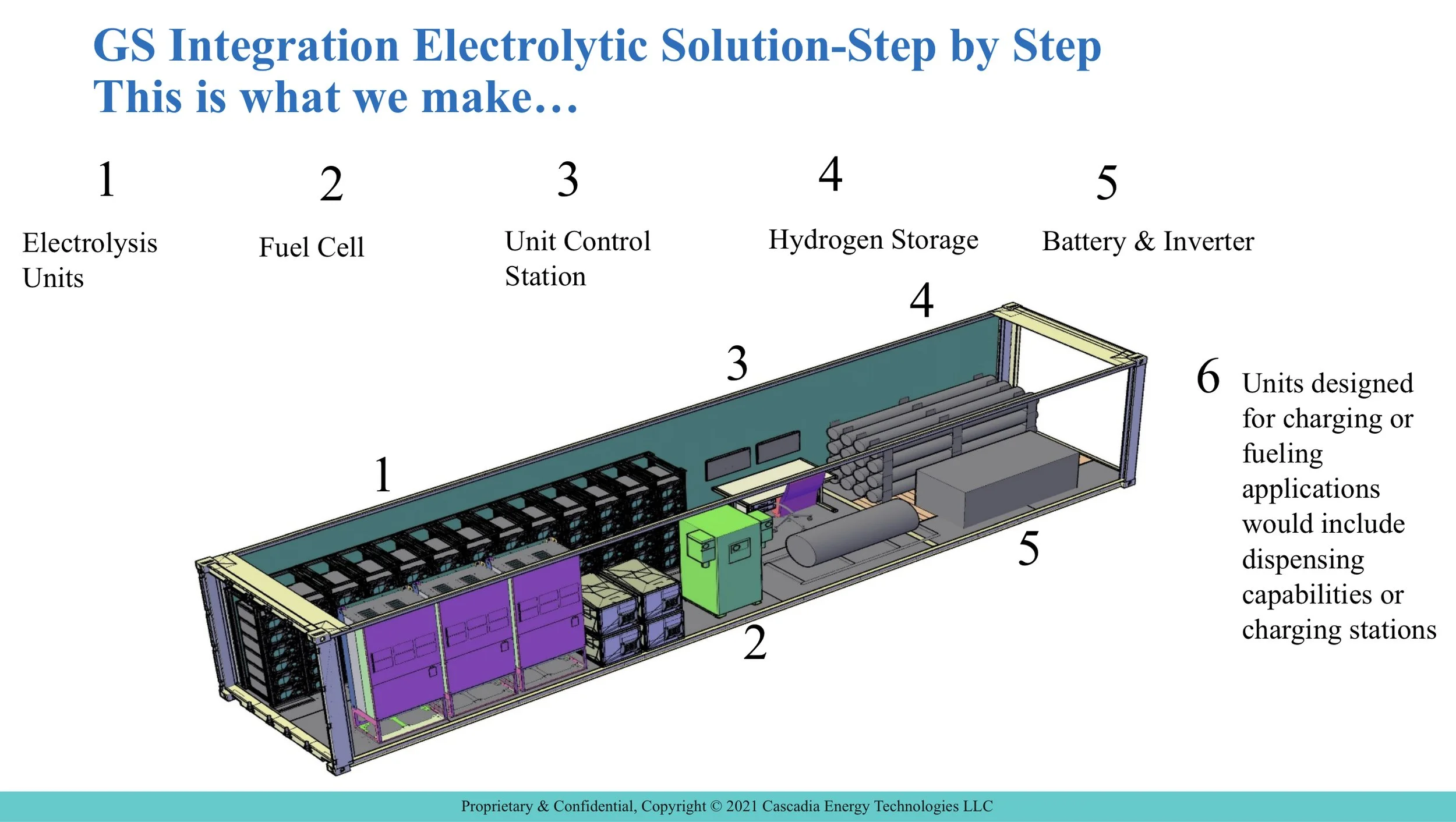 GS Integration Electrolytic Solution-Step by Step
This is what we make…

1
Electrolysis Units

2
Fuel Cell

3
Unit Control Station

4
Hydrogen Storage

5
Battery & Inverter

4

3

1

5

2

6 Units designed for charging or fueling applications would include dispensing capabilities or charging stations

Proprietary & Confidential, Copyright © 2021 Cascadia Energy Technologies LLC